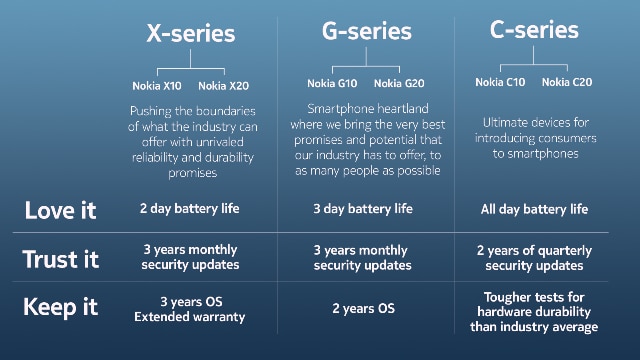 | | X-series | G-series | C-series |
|---|---|---|---|
| | Nokia X10 Nokia X20 | Nokia G10 Nokia G20 | Nokia C10 Nokia C20 |
| | Pushing the boundaries of what the industry can offer with unrivaled reliability and durability promises | Smartphone heartland where we bring the very best promises and potential that our industry has to offer, to as many people as possible | Ultimate devices for introducing consumers to smartphones |
| Love it | 2 day battery life | 3 day battery life | All day battery life |
| Trust it | 3 years monthly security updates | 3 years monthly security updates | 2 years of quarterly security updates |
| Keep it | 3 years OS Extended warranty | 2 years OS | Tougher tests for hardware durability than industry average |